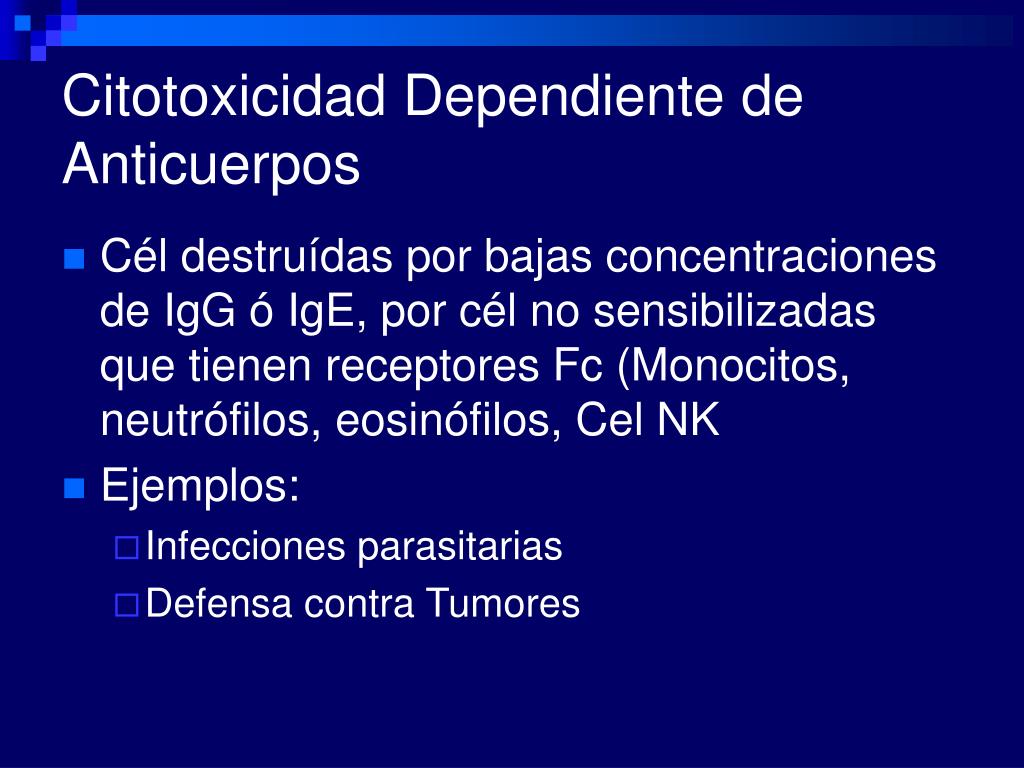 Citotoxicidad Dependiente de Anticuerpos

Cél destruídas por bajas concentraciones de IgG ó IgE, por cél no sensibilizadas que tienen receptores Fc (Monocitos, neutrófilos, eosinófilos, Cel NK

Ejemplos:

Infecciones parasitarias

Defensa contra Tumores